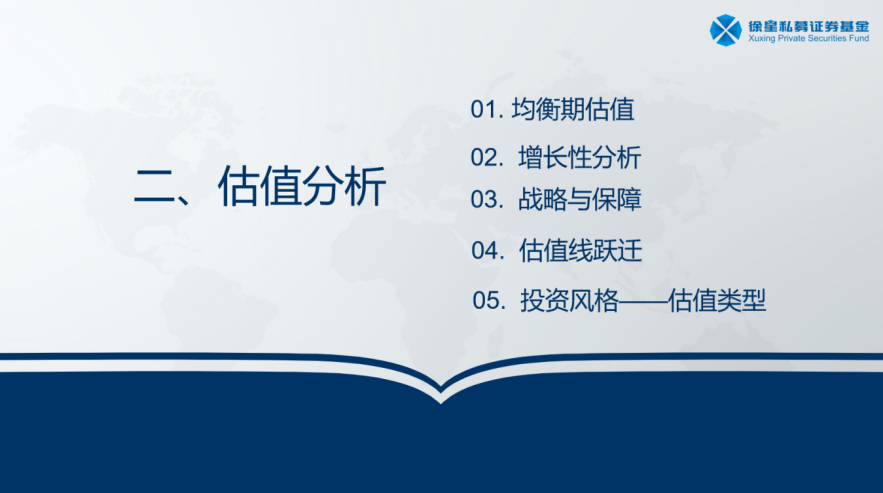 徐星私募证券基金
Xuxing Private Securities Fund

二、估值分析

01. 均衡期估值
02. 增长性分析
03. 战略与保障
04. 估值线跃迁
05. 投资风格——估值类型